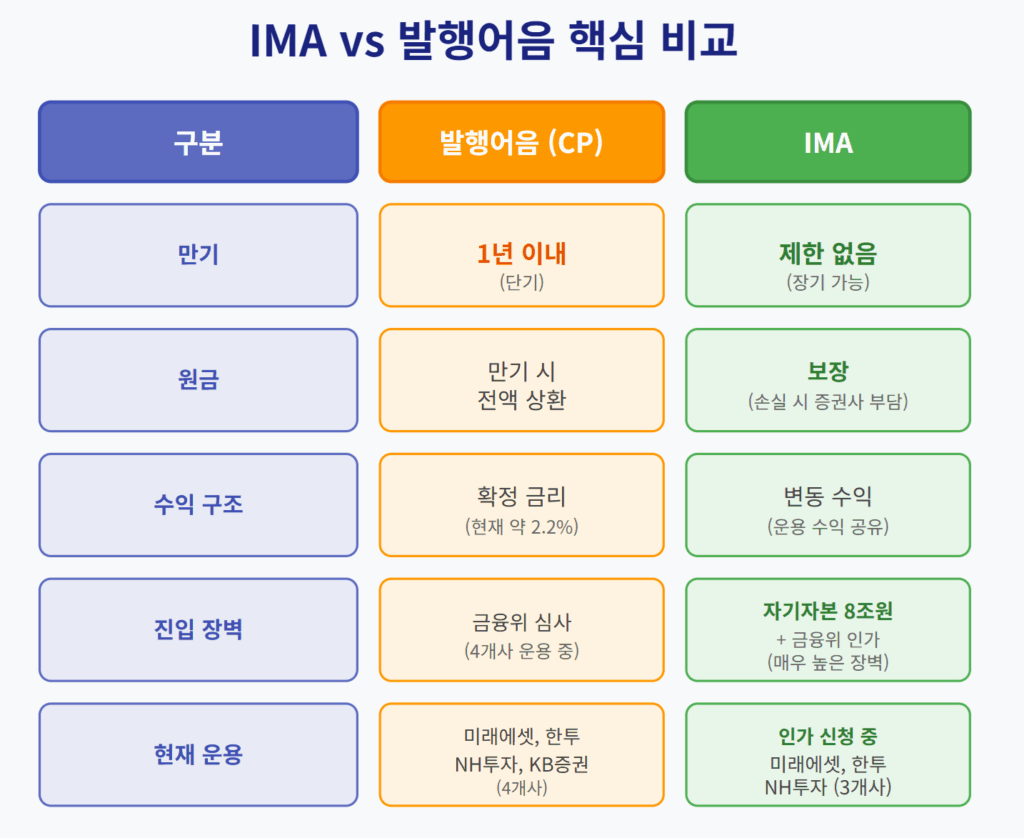 IMA vs 발행어음 핵심 비교

| 구분 | 발행어음 (CP) | IMA |
|---|---|---|
| 만기 | 1년 이내 (단기) | 제한 없음 (장기 가능) |
| 원금 | 만기 시 전액 상환 | 보장 (손실 시 증권사 부담) |
| 수익 구조 | 확정 금리 (현재 약 2.2%) | 변동 수익 (운용 수익 공유) |
| 진입 장벽 | 금융위 심사 (4개사 운용 중) | 자기자본 8조원 + 금융위 인가 (매우 높은 장벽) |
| 현재 운용 | 미래에셋, 한투 NH투자, KB증권 (4개사) | 인가 신청 중 미래에셋, 한투 NH투자 (3개사) |